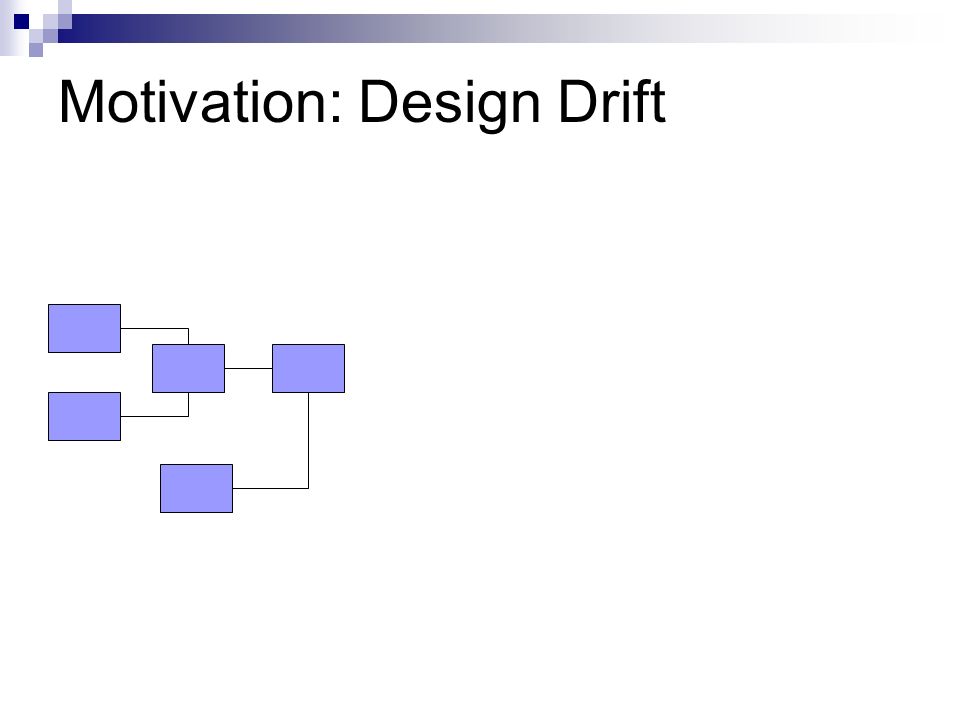 Motivation: Design Drift